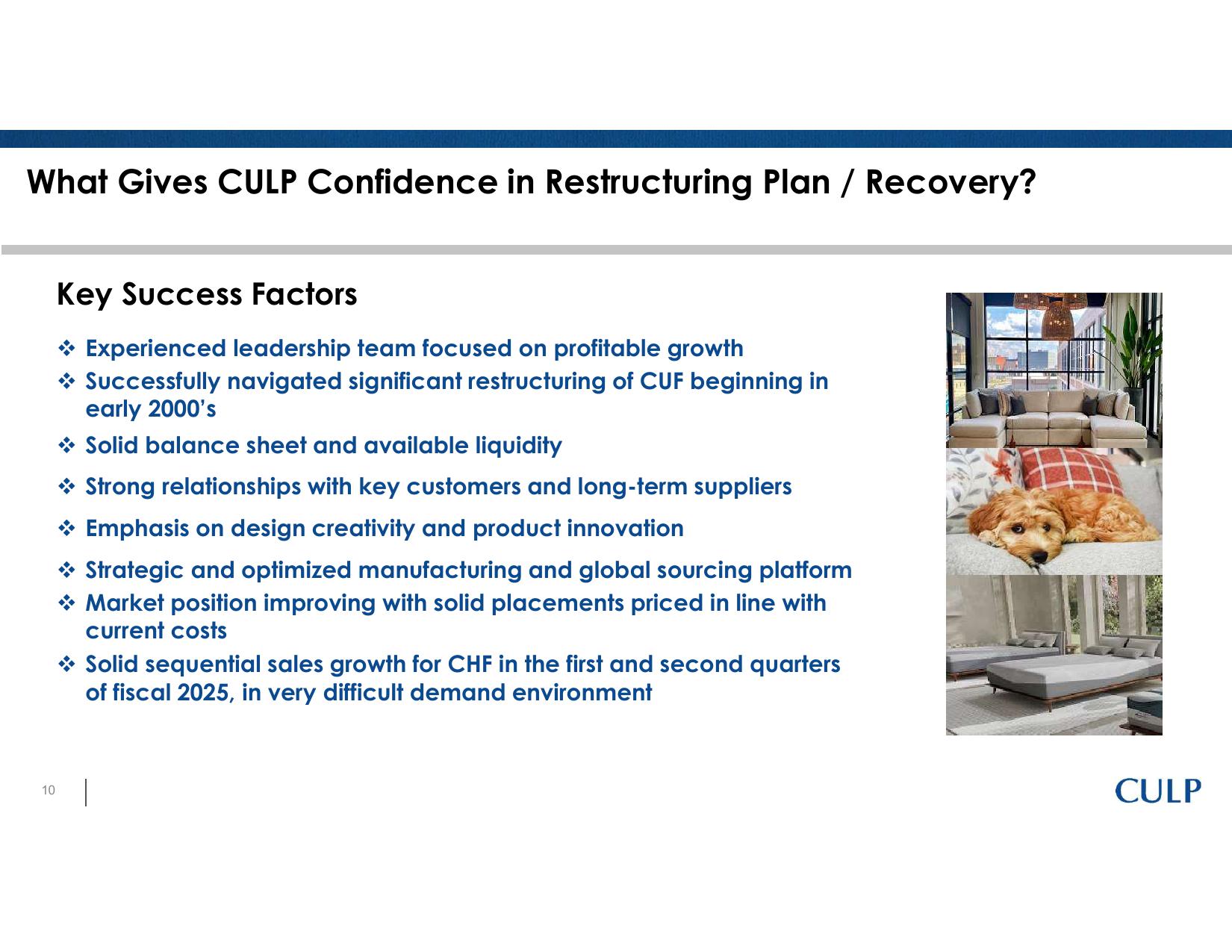 What Gives CULP Confidence in Restructuring Plan / Recovery?

Key Success Factors

❖ Experienced leadership team focused on profitable growth
❖ Successfully navigated significant restructuring of CUF beginning in early 2000's
❖ Solid balance sheet and available liquidity
❖ Strong relationships with key customers and long-term suppliers
❖ Emphasis on design creativity and product innovation
❖ Strategic and optimized manufacturing and global sourcing platform
❖ Market position improving with solid placements priced in line with current costs
❖ Solid sequential sales growth for CHF in the first and second quarters of fiscal 2025, in very difficult demand environment

10

CULP